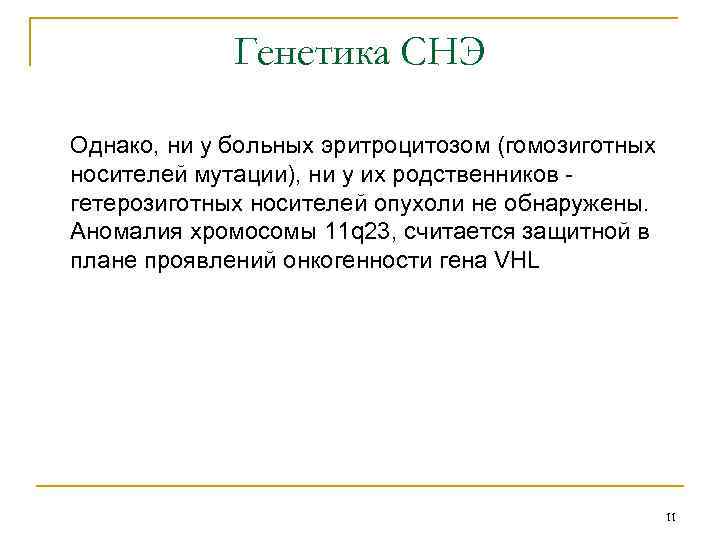 Генетика СНЭ

Однако, ни у больных эритроцитозом (гомозиготных носителей мутации), ни у их родственников - гетерозиготных носителей опухоли не обнаружены. Аномалия хромосомы 11q23, считается защитной в плане проявлений онкогенности гена VHL

11